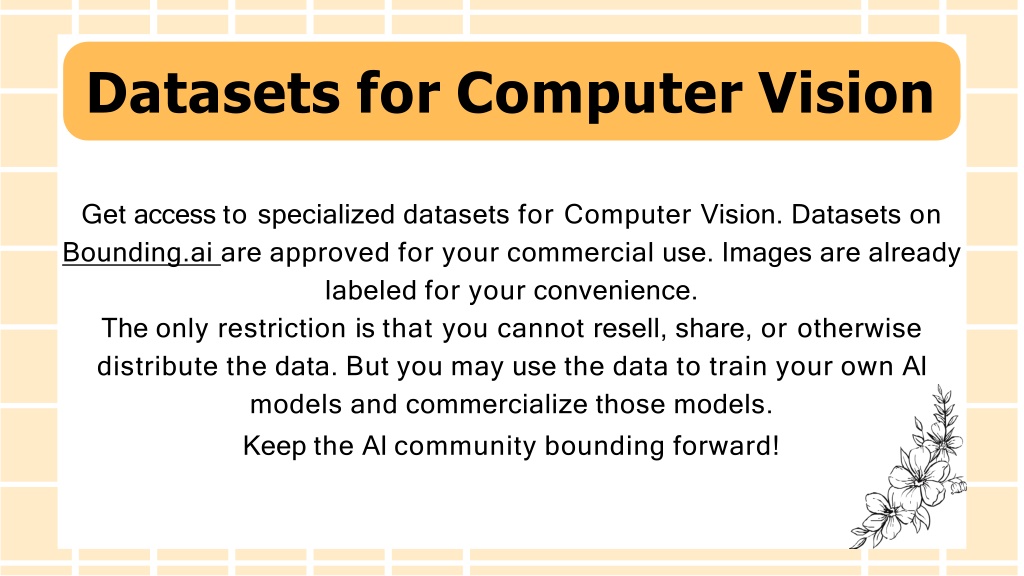 Datasets for Computer Vision

Get access to specialized datasets for Computer Vision. Datasets on Bounding.ai are approved for your commercial use. Images are already labeled for your convenience.
The only restriction is that you cannot resell, share, or otherwise distribute the data. But you may use the data to train your own AI models and commercialize those models.
Keep the AI community bounding forward!